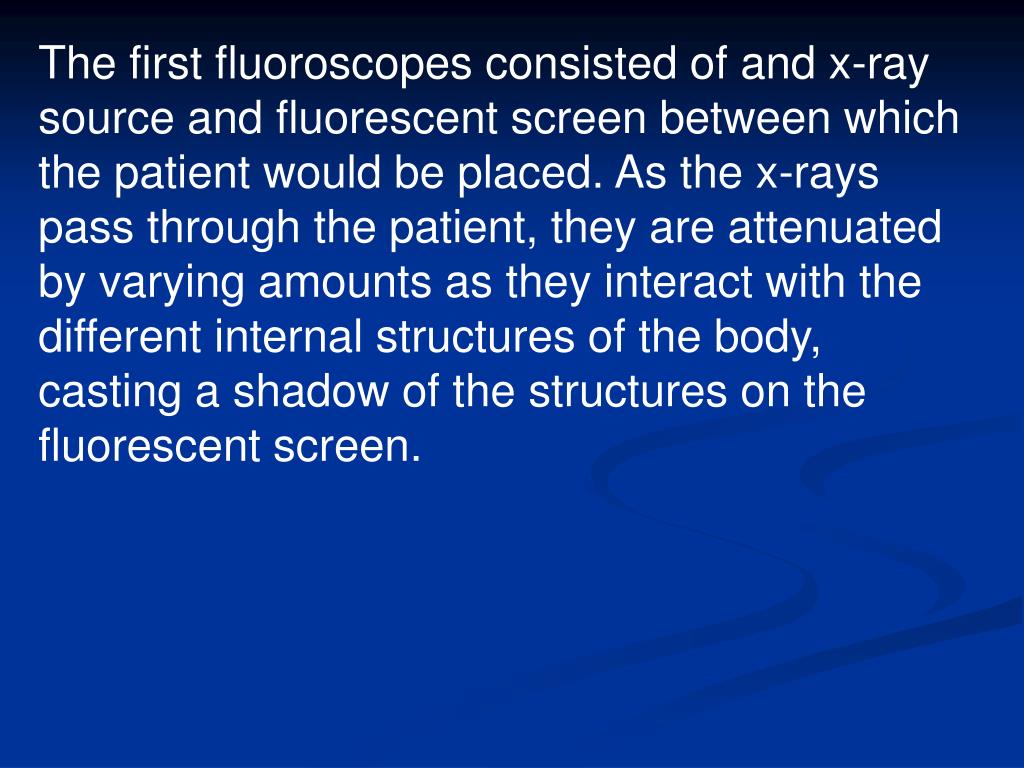 The first fluoroscopes consisted of and x-ray source and fluorescent screen between which the patient would be placed. As the x-rays pass through the patient, they are attenuated by varying amounts as they interact with the different internal structures of the body, casting a shadow of the structures on the fluorescent screen.